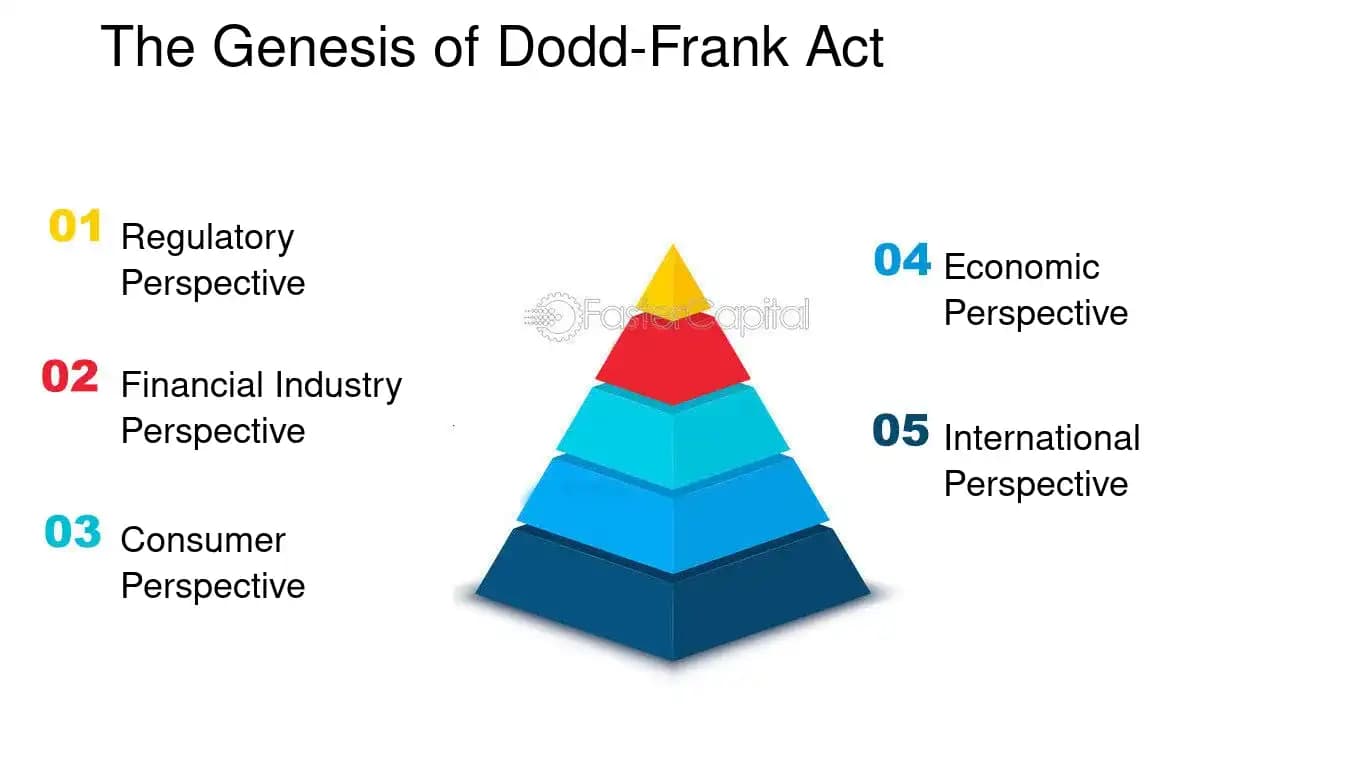 The Genesis of Dodd-Frank Act

01 Regulatory Perspective

02 Financial Industry Perspective

03 Consumer Perspective

FasterCapital

04 Economic Perspective

05 International Perspective